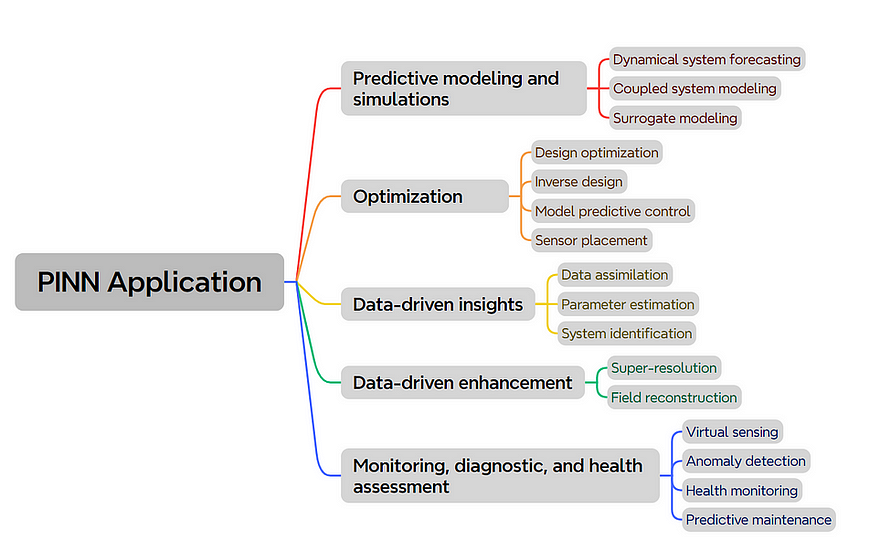 PINN Application

Predictive modeling and simulations

Dynamical system forecasting

Coupled system modeling

Surrogate modeling

Optimization

Design optimization

Inverse design

Model predictive control

Sensor placement

Data-driven insights

Data assimilation

Parameter estimation

System identification

Data-driven enhancement

Super-resolution

Field reconstruction

Monitoring, diagnostic, and health assessment

Virtual sensing

Anomaly detection

Health monitoring

Predictive maintenance